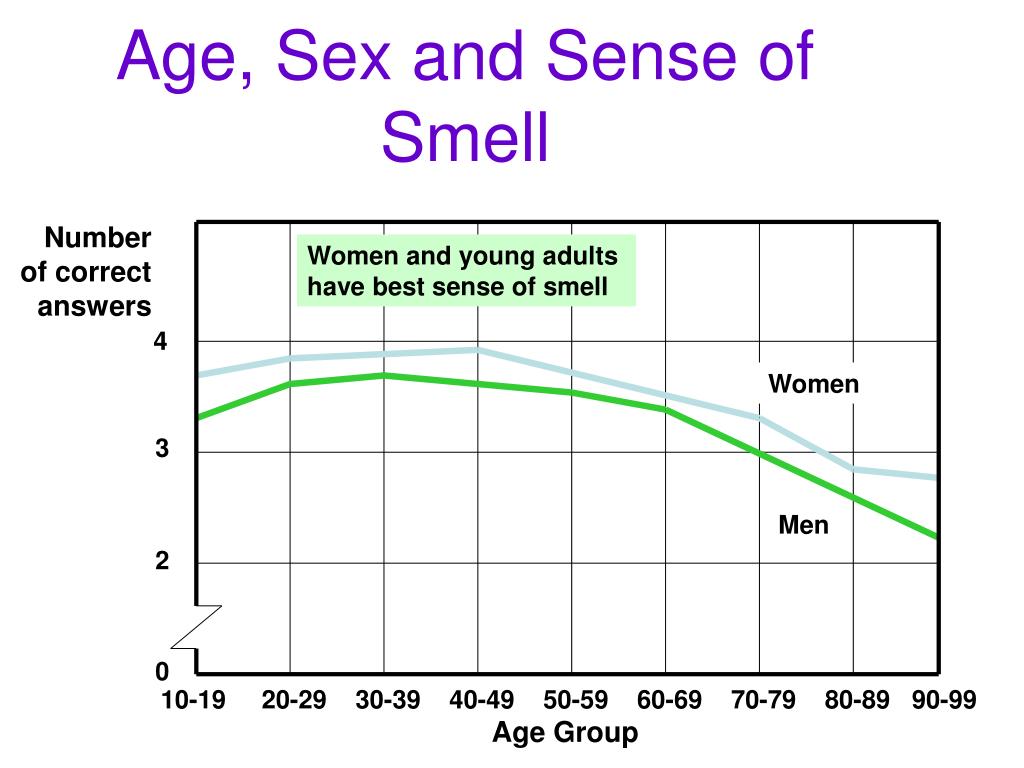 Age, Sex and Sense of Smell

Number of correct answers

Women and young adults have best sense of smell

4

3

2

0

Women

Men

10-19 20-29 30-39 40-49 50-59 60-69 70-79 80-89 90-99

Age Group